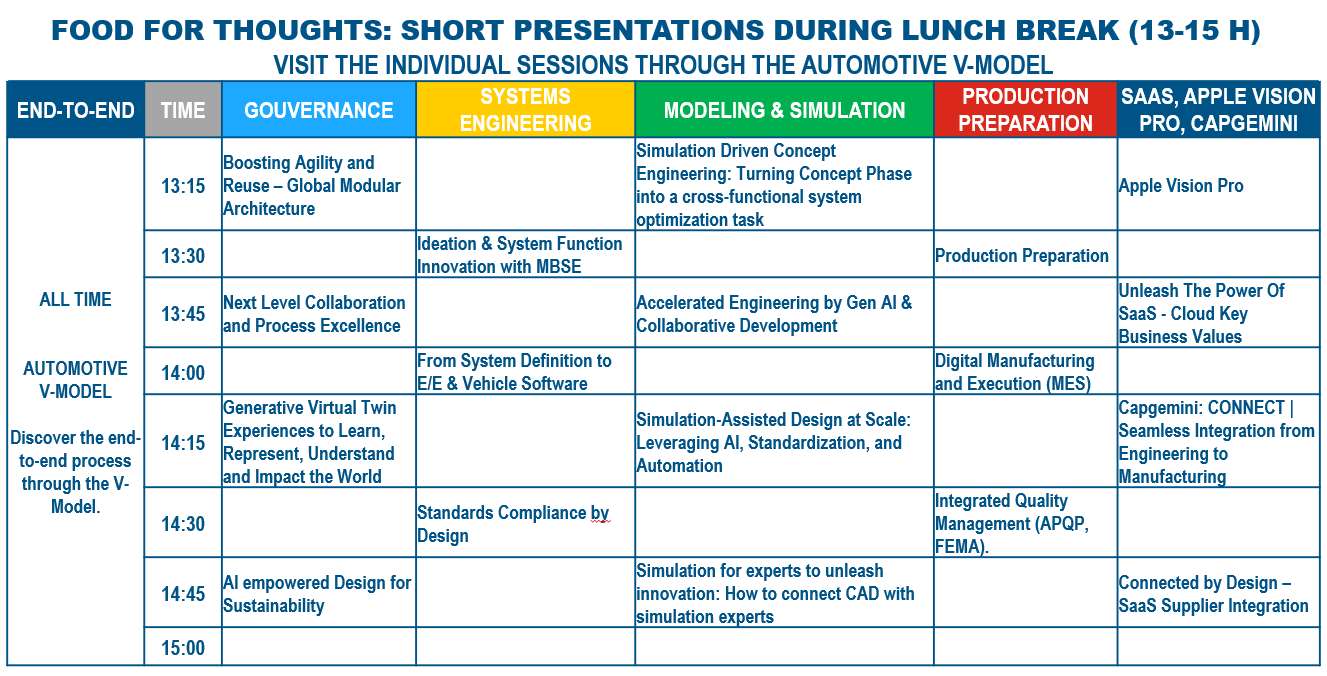 FOOD FOR THOUGHTS: SHORT PRESENTATIONS DURING LUNCH BREAK (13-15 H)
VISIT THE INDIVIDUAL SESSIONS THROUGH THE AUTOMOTIVE V-MODEL

| END-TO-END | TIME | GOUVERNANCE | SYSTEMS ENGINEERING | MODELING & SIMULATION | PRODUCTION PREPARATION | SAAS, APPLE VISION PRO, CAPGEMINI |
|---|---|---|---|---|---|---|
| ALL TIME AUTOMOTIVE V-MODEL Discover the end-to-end process through the V-Model. | 13:15 | Boosting Agility and Reuse – Global Modular Architecture | | Simulation Driven Concept Engineering: Turning Concept Phase into a cross-functional system optimization task | | Apple Vision Pro |
| | 13:30 | | Ideation & System Function Innovation with MBSE | | Production Preparation | |
| | 13:45 | Next Level Collaboration and Process Excellence | | Accelerated Engineering by Gen AI & Collaborative Development | | Unleash The Power Of SaaS - Cloud Key Business Values |
| | 14:00 | | From System Definition to E/E & Vehicle Software | | Digital Manufacturing and Execution (MES) | |
| | 14:15 | Generative Virtual Twin Experiences to Learn, Represent, Understand and Impact the World | | Simulation-Assisted Design at Scale: Leveraging AI, Standardization, and Automation | | Capgemini: CONNECT \| Seamless Integration from Engineering to Manufacturing |
| | 14:30 | | Standards Compliance by Design | | Integrated Quality Management (APQP, FEMA). | |
| | 14:45 | AI empowered Design for Sustainability | | Simulation for experts to unleash innovation: How to connect CAD with simulation experts | | Connected by Design – SaaS Supplier Integration |
| | 15:00 | | | | | |